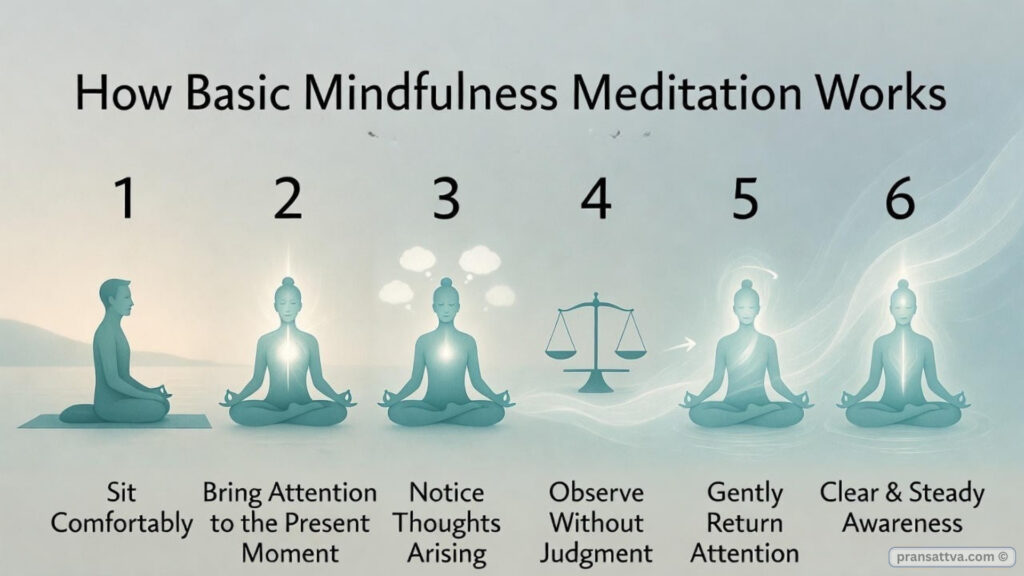 How Basic Mindfulness Meditation Works

1
Sit Comfortably

2
Bring Attention to the Present Moment

3
Notice Thoughts Arising

4
Observe Without Judgment

5
Gently Return Attention

6
Clear & Steady Awareness

pransattva.com ©